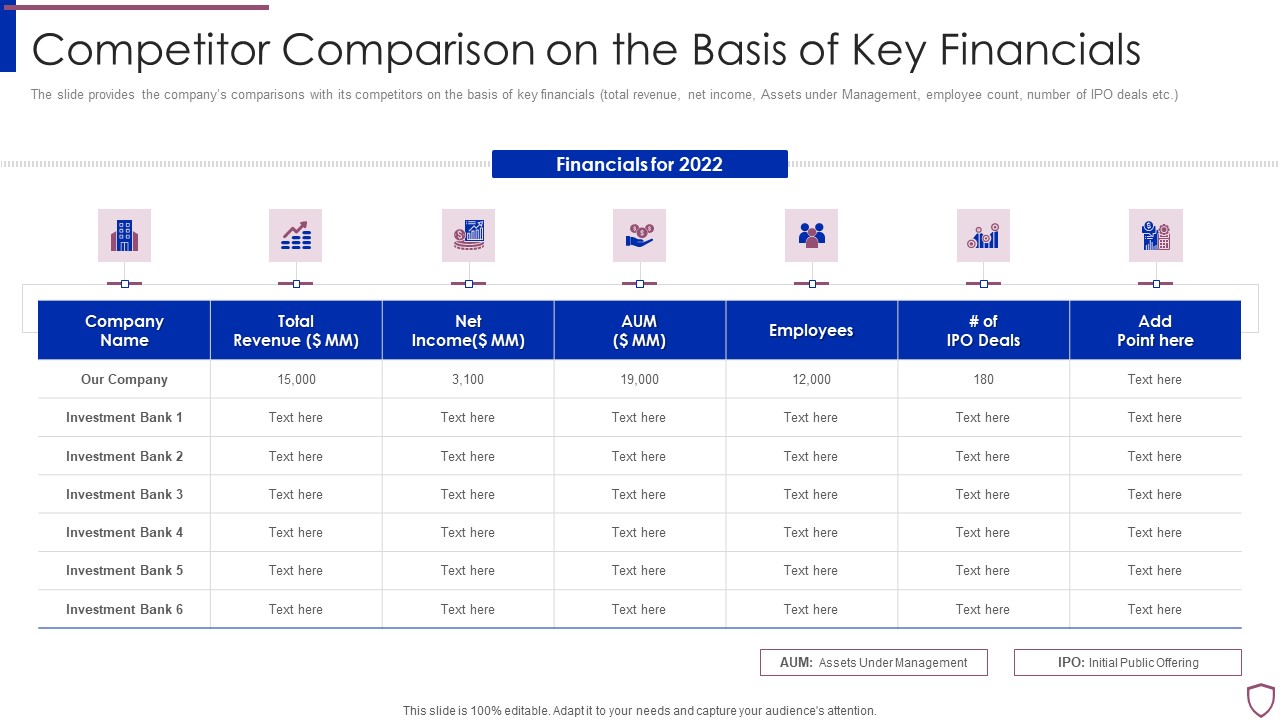 Competitor Comparison on the Basis of Key Financials

The slide provides the company's comparisons with its competitors on the basis of key financials (total revenue, net income, Assets under Management, employee count, number of IPO deals etc.)

Financials for 2022

| Company Name | Total Revenue ($ MM) | Net Income($ MM) | AUM ($ MM) | Employees | # of IPO Deals | Add Point here |
|---|---|---|---|---|---|---|
| Our Company | 15,000 | 3,100 | 19,000 | 12,000 | 180 | Text here |
| Investment Bank 1 | Text here | Text here | Text here | Text here | Text here | Text here |
| Investment Bank 2 | Text here | Text here | Text here | Text here | Text here | Text here |
| Investment Bank 3 | Text here | Text here | Text here | Text here | Text here | Text here |
| Investment Bank 4 | Text here | Text here | Text here | Text here | Text here | Text here |
| Investment Bank 5 | Text here | Text here | Text here | Text here | Text here | Text here |
| Investment Bank 6 | Text here | Text here | Text here | Text here | Text here | Text here |

AUM: Assets Under Management

IPO: Initial Public Offering

This slide is 100% editable. Adapt it to your needs and capture your audience's attention.